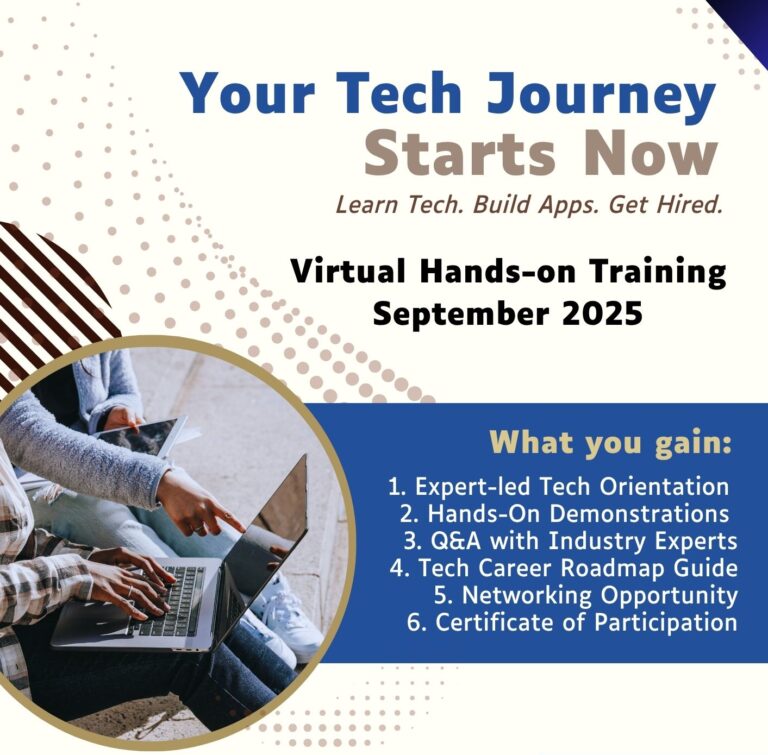 Your Tech Journey
Starts Now

Learn Tech. Build Apps. Get Hired.

Virtual Hands-on Training
September 2025

What you gain:

1. Expert-led Tech Orientation
2. Hands-On Demonstrations
3. Q&A with Industry Experts
4. Tech Career Roadmap Guide
5. Networking Opportunity
6. Certificate of Participation